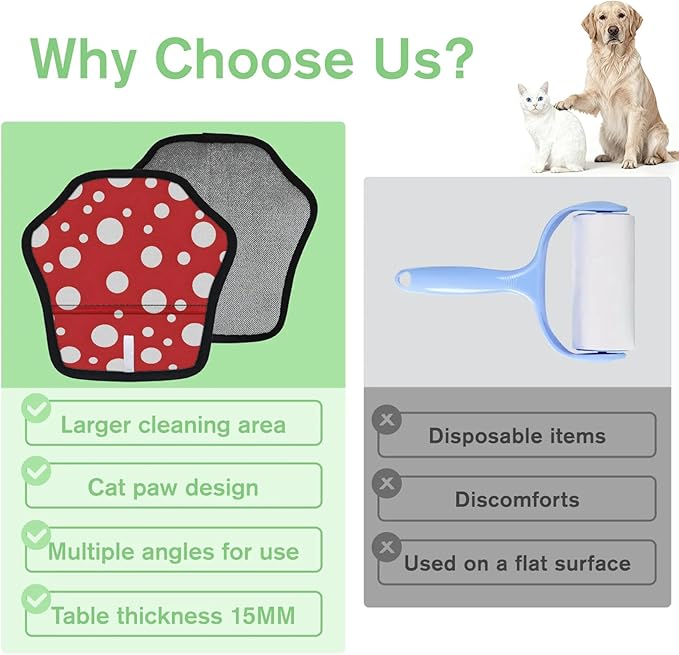 Why Choose Us?

Larger cleaning area

Cat paw design

Multiple angles for use

Table thickness 15MM

Disposable items

Discomforts

Used on a flat surface